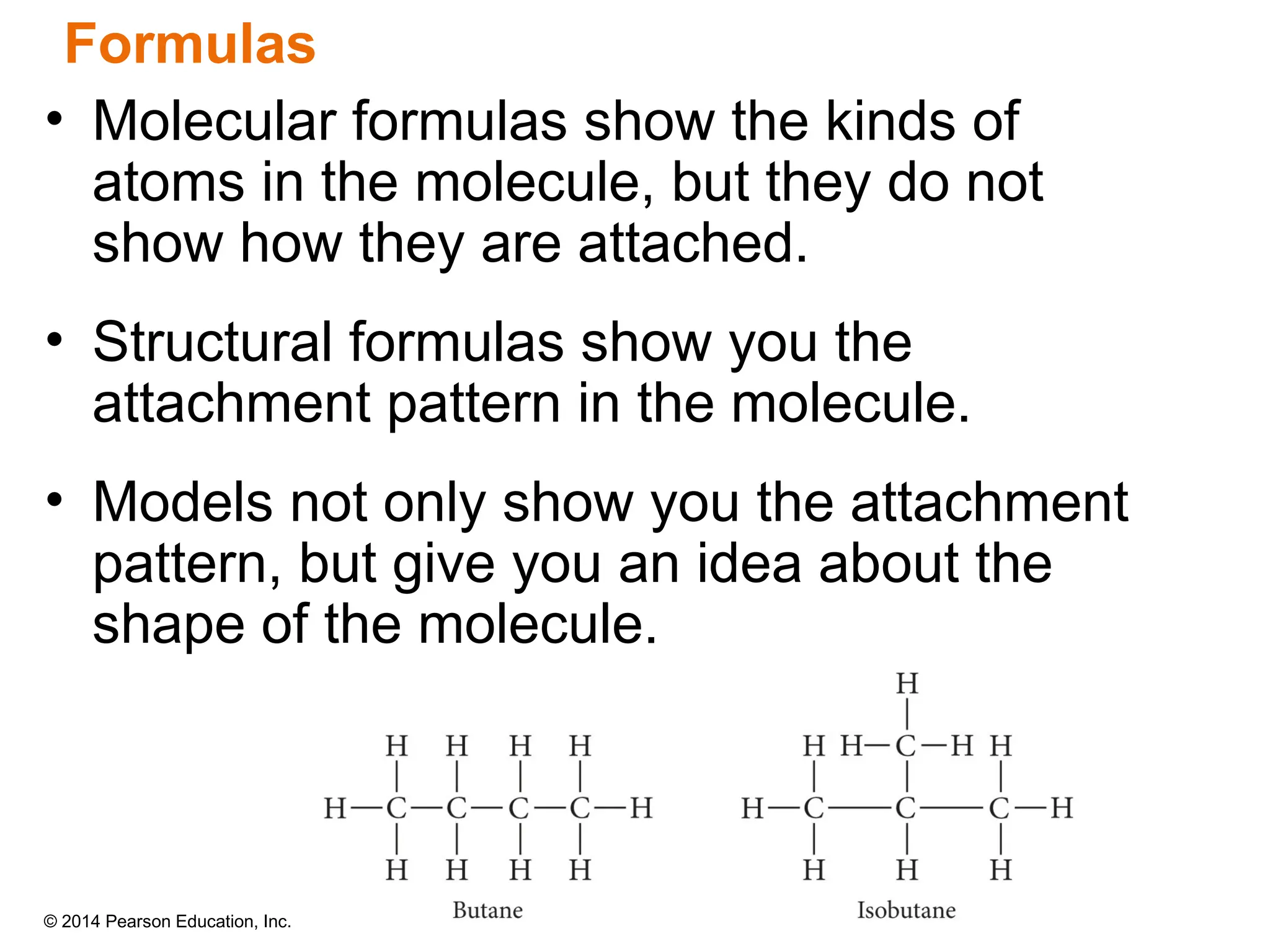 Formulas

• Molecular formulas show the kinds of atoms in the molecule, but they do not show how they are attached.

• Structural formulas show you the attachment pattern in the molecule.

• Models not only show you the attachment pattern, but give you an idea about the shape of the molecule.

H H H H
H—C—C—C—C—H
H H H H
Butane

H
H H—C—H H
H—C—C—C—H
H H H
Isobutane

© 2014 Pearson Education, Inc.